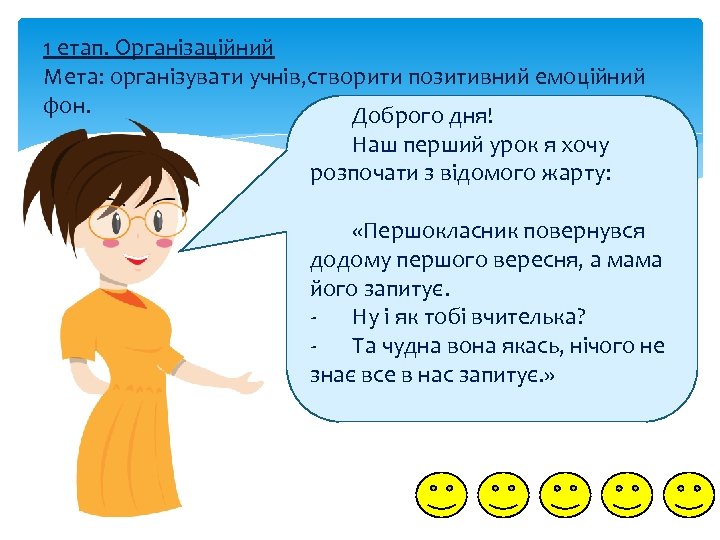 1 етап. Організаційний
Мета: організувати учнів,створити позитивний емоційний фон.

Доброго дня!
Наш перший урок я хочу розпочати з відомого жарту:

«Першокласник повернувся додому першого вересня, а мама його запитує.
- Ну і як тобі вчителька?
- Та чудна вона якась, нічого не знає все в нас запитує.»